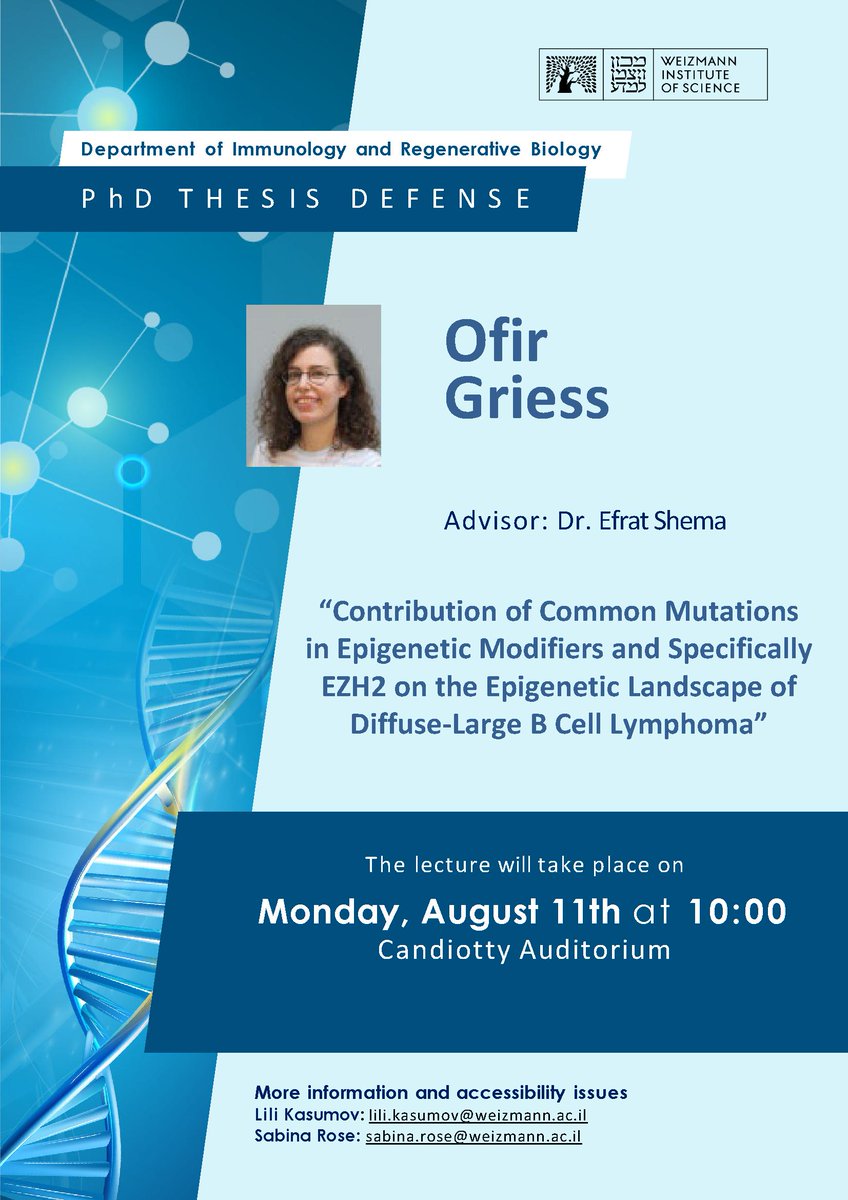 מכון ויצמן למדע
WEIZMANN INSTITUTE OF SCIENCE

Department of Immunology and Regenerative Biology

PhD THESIS DEFENSE

Ofir Griess

Advisor: Dr. Efrat Shema

“Contribution of Common Mutations in Epigenetic Modifiers and Specifically EZH2 on the Epigenetic Landscape of Diffuse-Large B Cell Lymphoma”

The lecture will take place on

Monday, August 11th at 10:00
Candiotty Auditorium

More information and accessibility issues
Lili Kasumov: lili.kasumov@weizmann.ac.il
Sabina Rose: sabina.rose@weizmann.ac.il